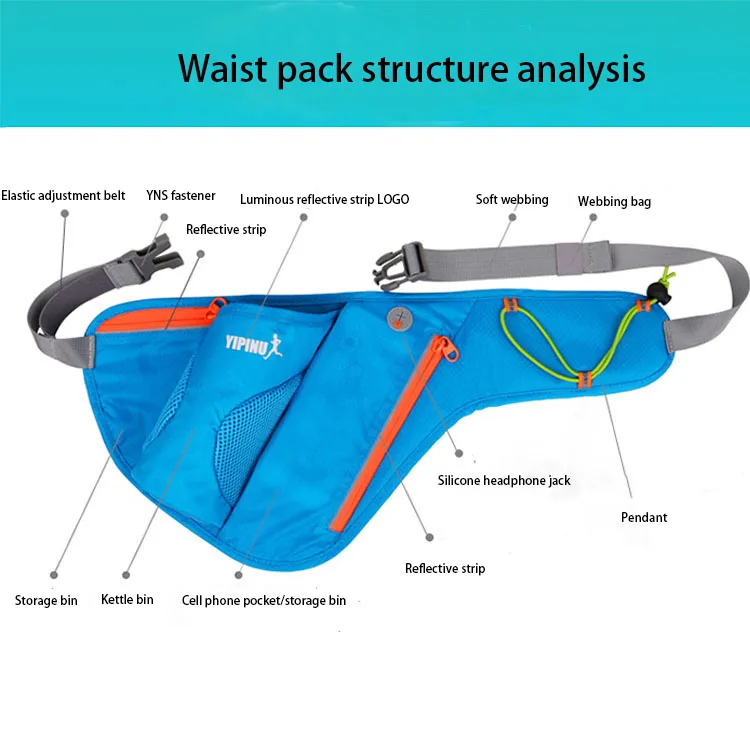 Waist pack structure analysis

Elastic adjustment belt

YNS fastener

Luminous reflective strip LOGO

Soft webbing

Webbing bag

Reflective strip

YIPINU

Silicone headphone jack

Pendant

Reflective strip

Storage bin

Kettle bin

Cell phone pocket/storage bin